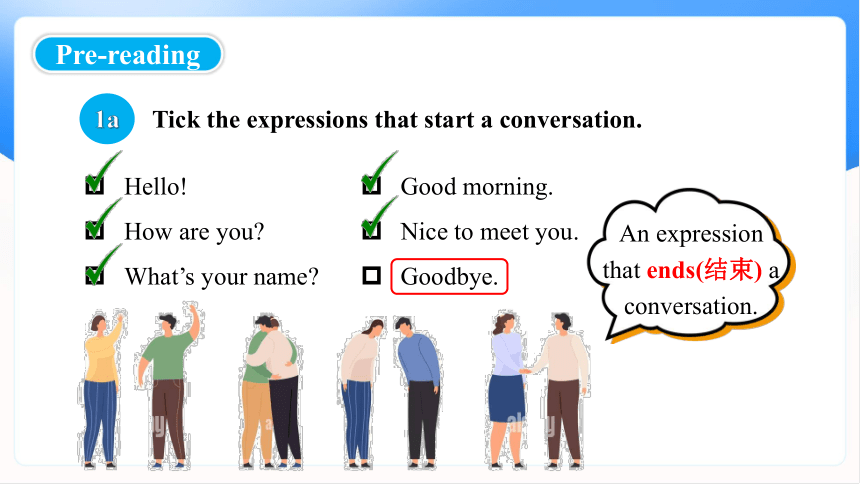 Pre-reading

1a Tick the expressions that start a conversation.

☑ Hello!
☑ How are you?
☑ What's your name?

☑ Good morning.
☑ Nice to meet you.
☐ Goodbye.

An expression that ends(结束) a conversation.